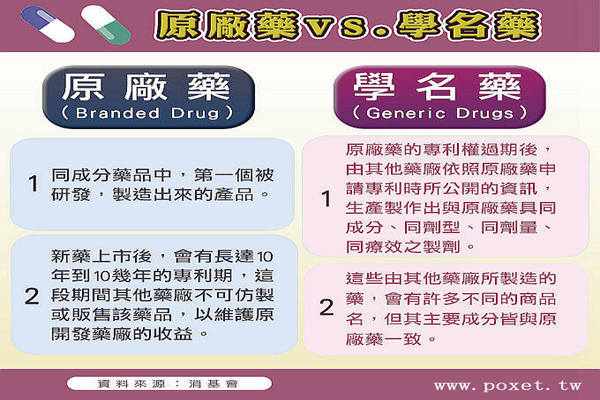 原廠藥VS.學名藥

原廠藥
(Branded Drug)

1 同成分藥品中，第一個被研發，製造出來的產品。

2 新藥上市後，會有長達10年到10幾年的專利期，這段期間其他藥廠不可仿製或販售該藥品，以維護原開發藥廠的收益。

學名藥
(Generic Drugs)

1 原廠藥的專利權過期後，由其他藥廠依照原廠藥申請專利時所公開的資訊，生產製作出與原廠藥具同成分、同劑型、同劑量、同療效之製劑。

2 這些由其他藥廠所製造的藥，會有許多不同的商品名，但其主要成分皆與原廠藥一致。

資料來源：消基會

www.poxet.tw